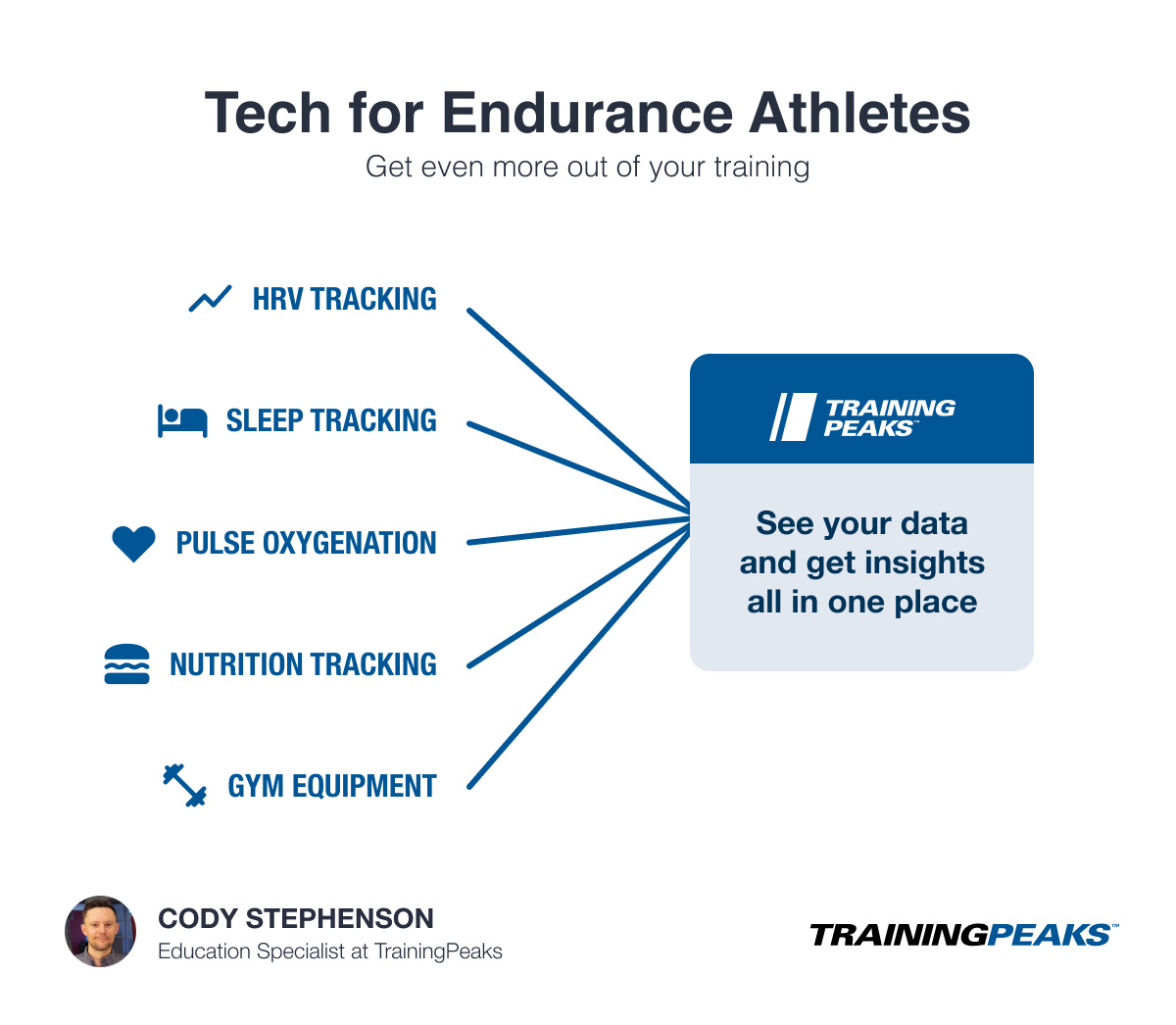 Tech for Endurance Athletes
Get even more out of your training

HRV TRACKING

SLEEP TRACKING

PULSE OXYGENATION

NUTRITION TRACKING

GYM EQUIPMENT

TRAINING PEAKS™

See your data and get insights all in one place

CODY STEPHENSON
Education Specialist at TrainingPeaks

TRAININGPEAKS™